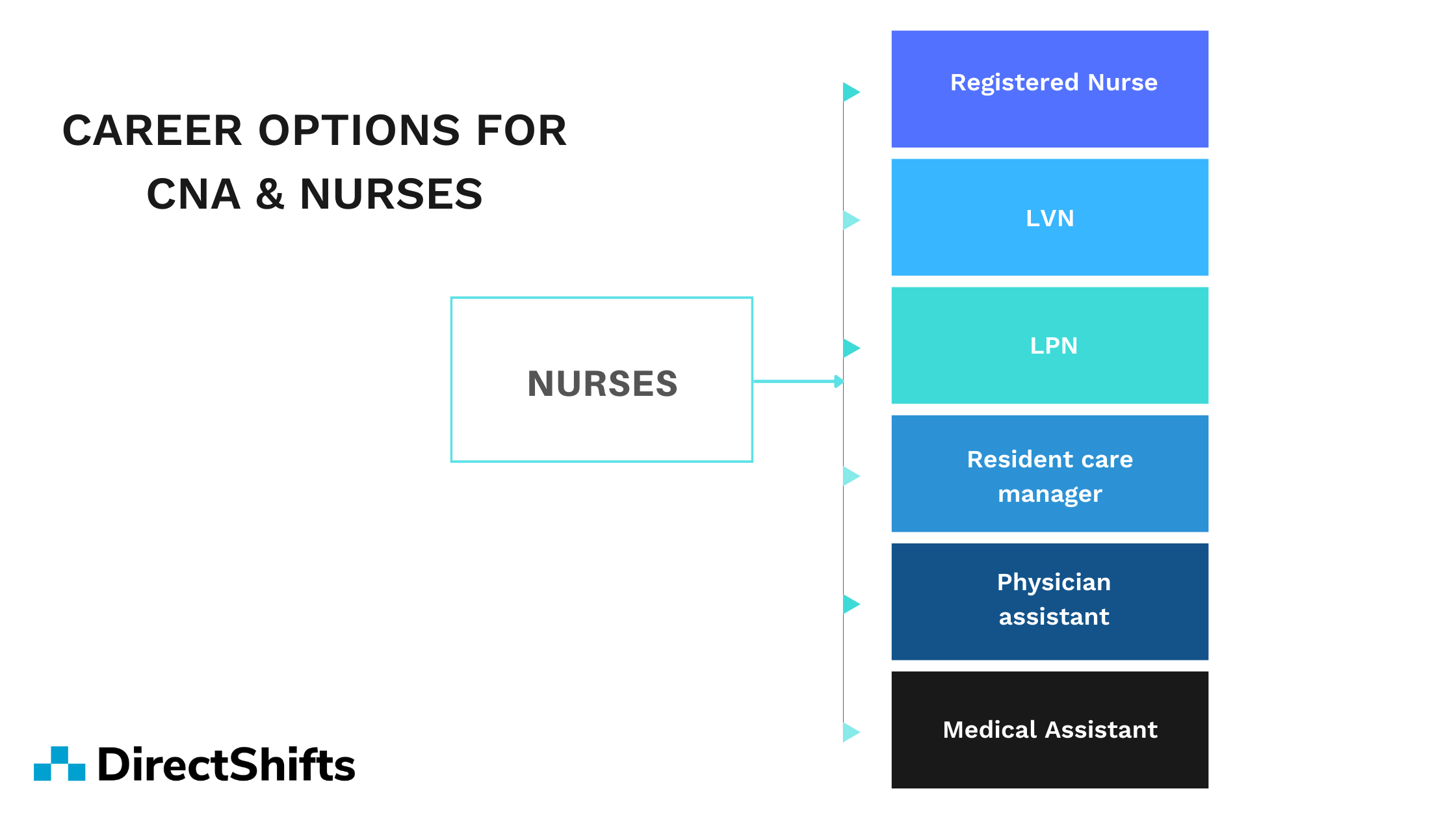 CAREER OPTIONS FOR CNA & NURSES

NURSES

Registered Nurse

LVN

LPN

Resident care manager

Physician assistant

Medical Assistant

DirectShifts